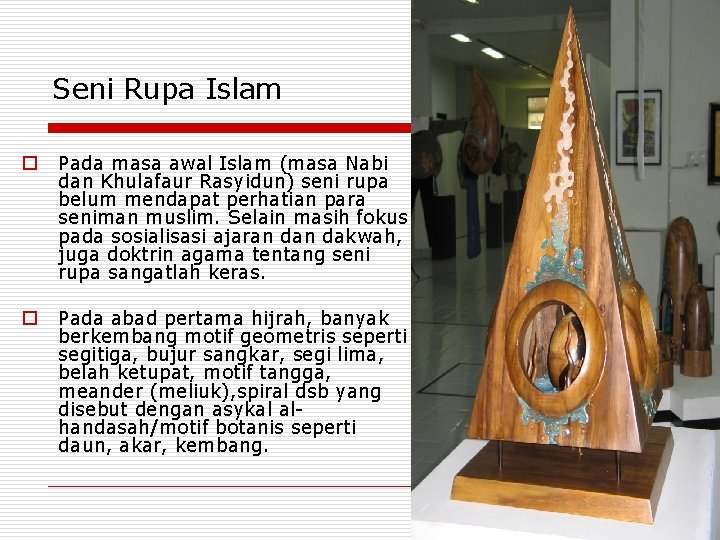 Seni Rupa Islam

Pada masa awal Islam (masa Nabi dan Khulafaur Rasyidun) seni rupa belum mendapat perhatian para seniman muslim. Selain masih fokus pada sosialisasi ajaran dan dakwah, juga doktrin agama tentang seni rupa sangatlah keras.

Pada abad pertama hijrah, banyak berkembang motif geometris seperti segitiga, bujur sangkar, segi lima, belah ketupat, motif tangga, meander (meliuk),spiral dsb yang disebut dengan asykal al-handasah/motif botanis seperti daun, akar, kembang.